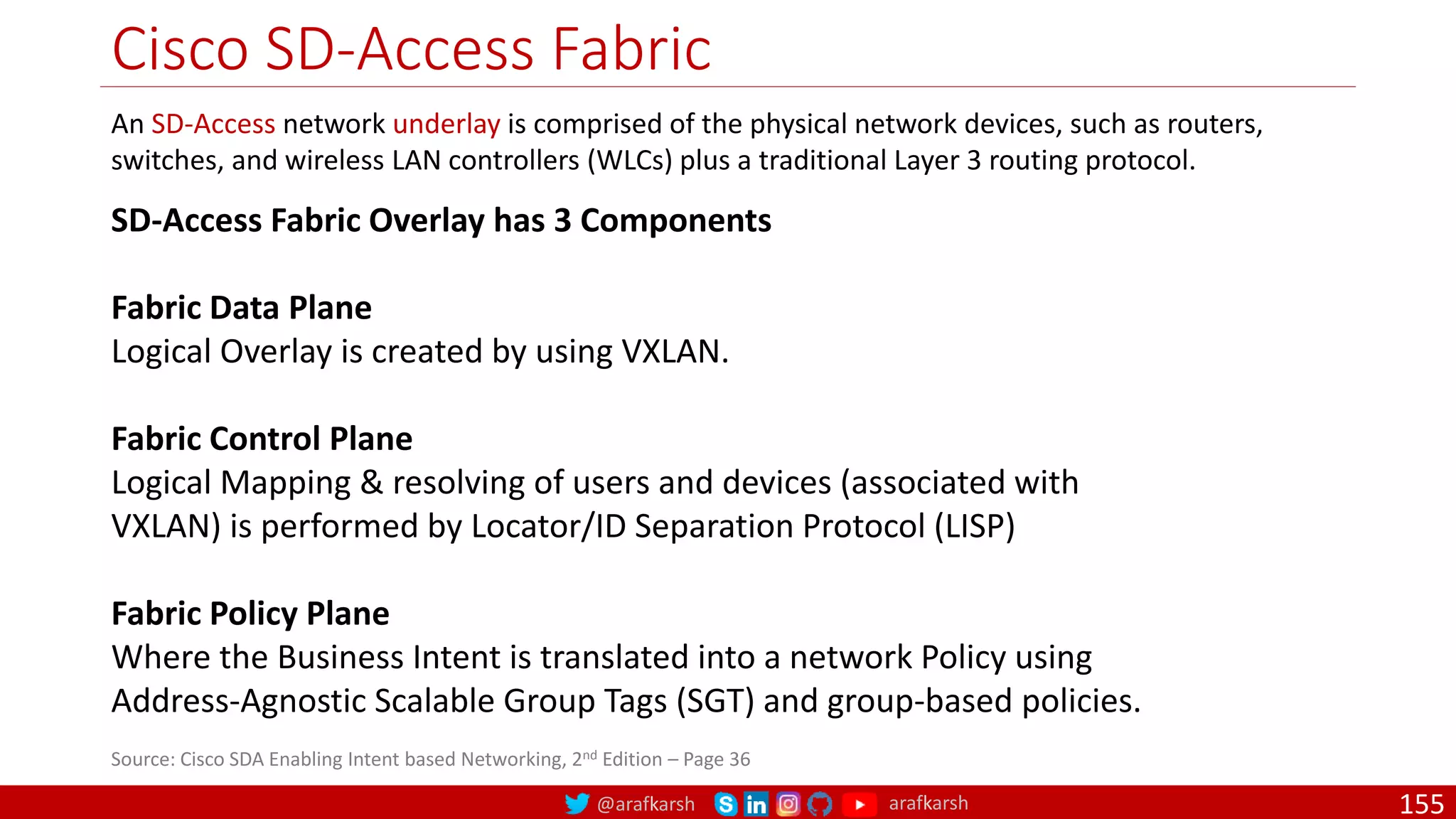 Cisco SD-Access Fabric

An SD-Access network underlay is comprised of the physical network devices, such as routers, switches, and wireless LAN controllers (WLCs) plus a traditional Layer 3 routing protocol.

SD-Access Fabric Overlay has 3 Components

Fabric Data Plane
Logical Overlay is created by using VXLAN.

Fabric Control Plane
Logical Mapping & resolving of users and devices (associated with VXLAN) is performed by Locator/ID Separation Protocol (LISP)

Fabric Policy Plane
Where the Business Intent is translated into a network Policy using Address-Agnostic Scalable Group Tags (SGT) and group-based policies.

Source: Cisco SDA Enabling Intent based Networking, 2$^{nd}$ Edition – Page 36

@arafkarsh arafkarsh 155